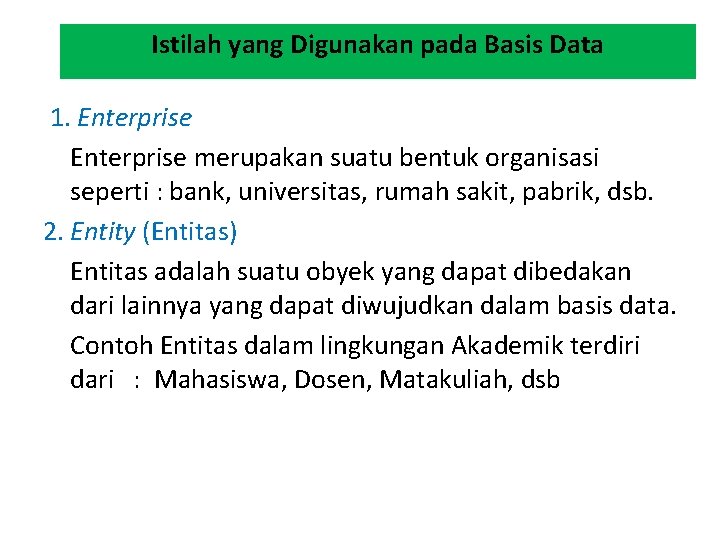 Istilah yang Digunakan pada Basis Data

1. Enterprise

Enterprise merupakan suatu bentuk organisasi seperti : bank, universitas, rumah sakit, pabrik, dsb.

2. Entity (Entitas)

Entitas adalah suatu obyek yang dapat dibedakan dari lainnya yang dapat diwujudkan dalam basis data.

Contoh Entitas dalam lingkungan Akademik terdiri dari : Mahasiswa, Dosen, Matakuliah, dsb